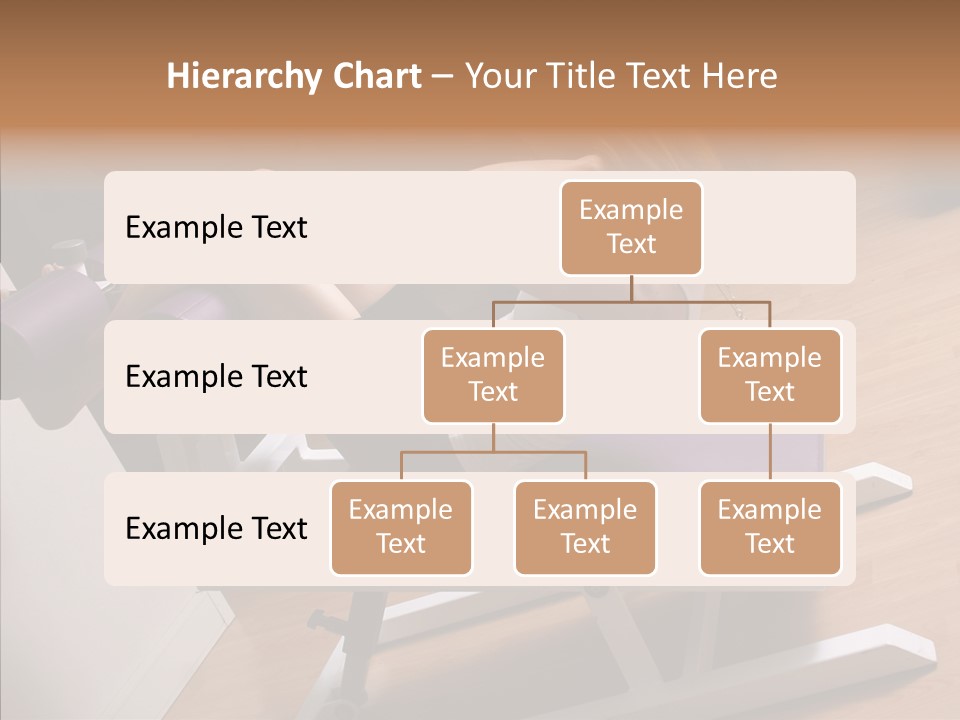 Hierarchy Chart – Your Title Text Here

Example Text

Example Text

Example Text

Example Text

Example Text

Example Text

Example Text

Example Text

Example Text